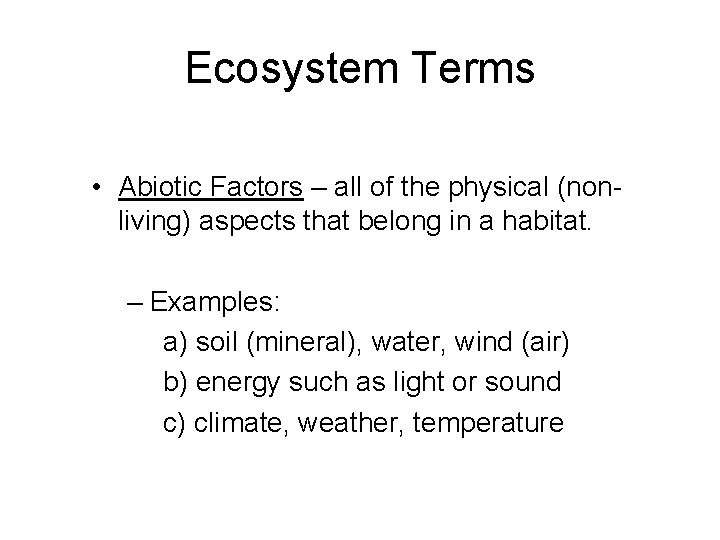 Ecosystem Terms

• Abiotic Factors – all of the physical (non-living) aspects that belong in a habitat.

– Examples:
a) soil (mineral), water, wind (air)
b) energy such as light or sound
c) climate, weather, temperature